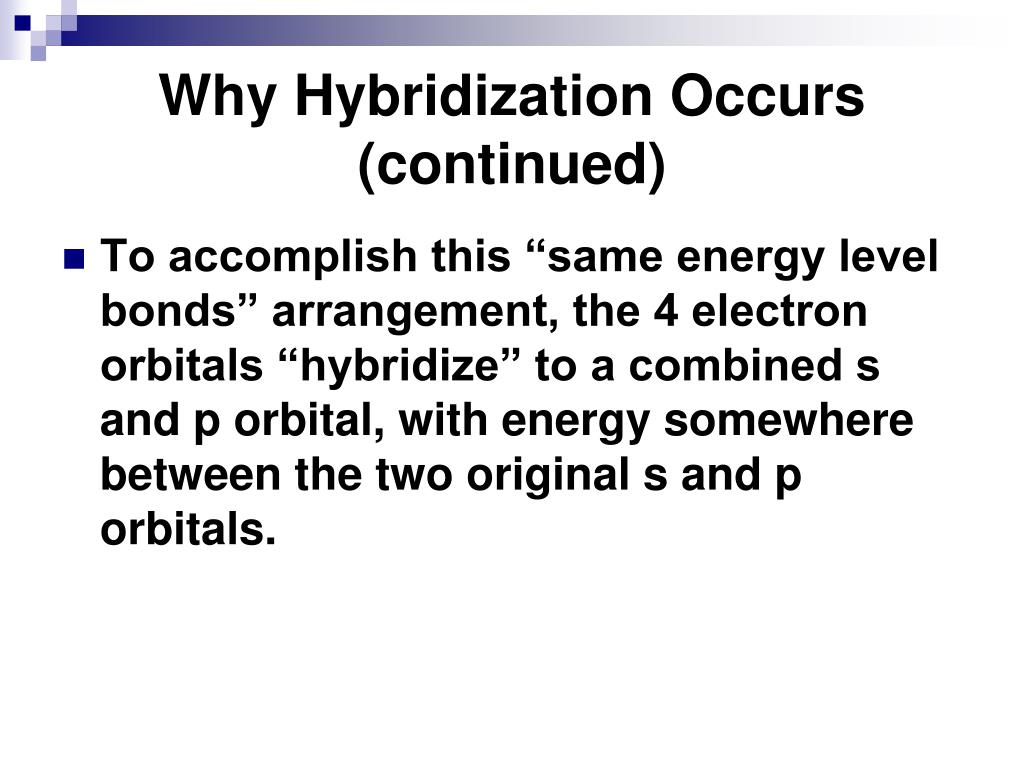 Why Hybridization Occurs (continued)

To accomplish this “same energy level bonds” arrangement, the 4 electron orbitals “hybridize” to a combined s and p orbital, with energy somewhere between the two original s and p orbitals.